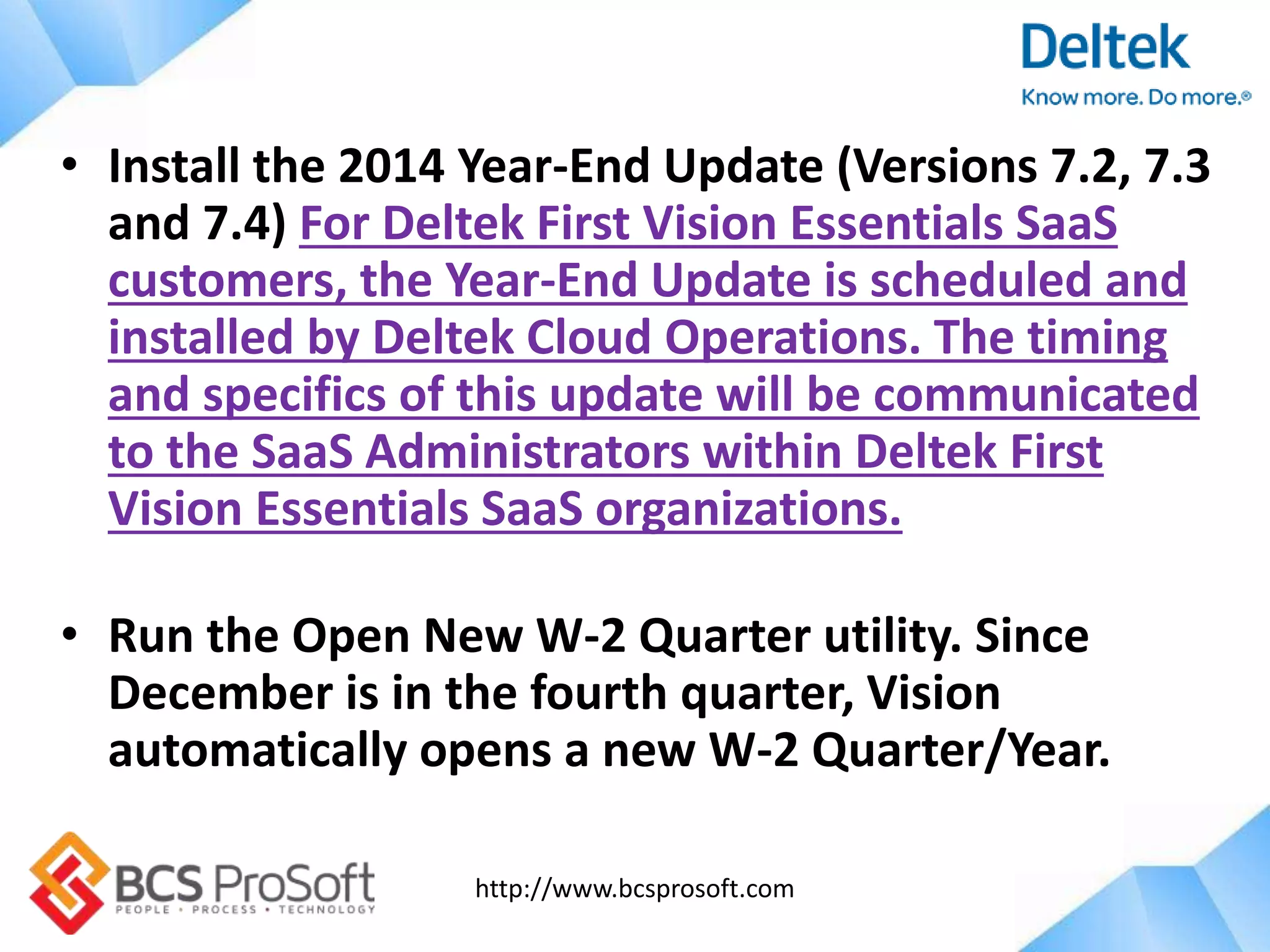 Deltek
Know more. Do more.®

• Install the 2014 Year-End Update (Versions 7.2, 7.3 and 7.4) For Deltek First Vision Essentials SaaS customers, the Year-End Update is scheduled and installed by Deltek Cloud Operations. The timing and specifics of this update will be communicated to the SaaS Administrators within Deltek First Vision Essentials SaaS organizations.

• Run the Open New W-2 Quarter utility. Since December is in the fourth quarter, Vision automatically opens a new W-2 Quarter/Year.

BCS ProSoft
PEOPLE • PROCESS • TECHNOLOGY

http://www.bcsprosoft.com